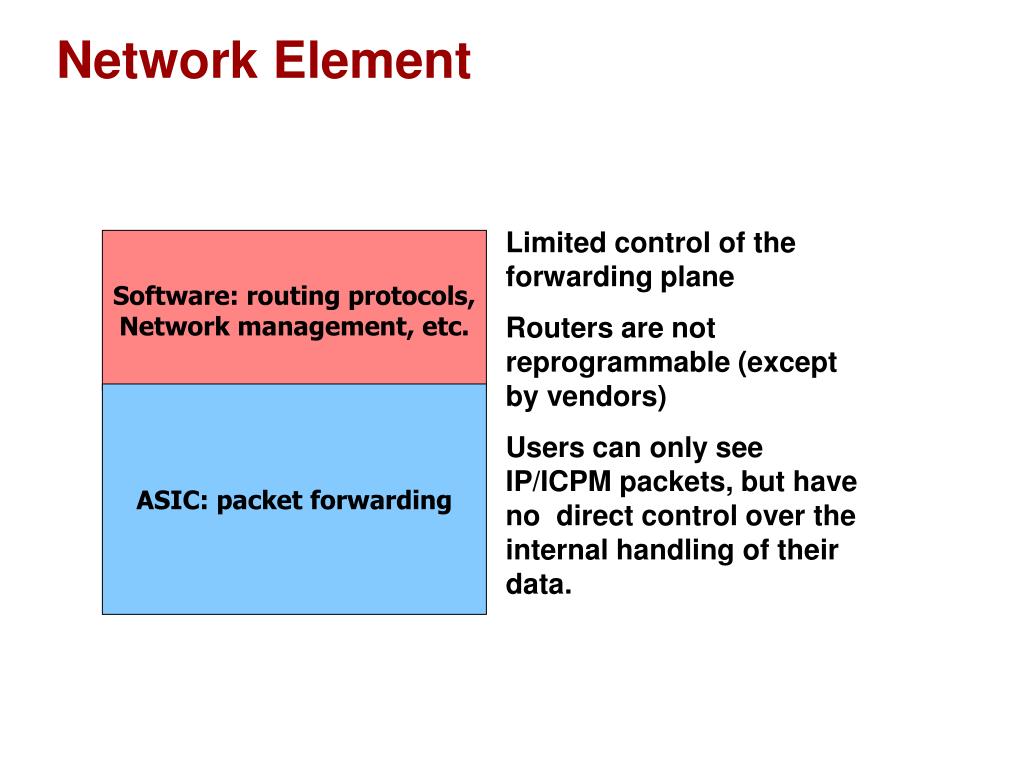 Network Element

Software: routing protocols, Network management, etc.

ASIC: packet forwarding

Limited control of the forwarding plane

Routers are not reprogrammable (except by vendors)

Users can only see IP/ICPM packets, but have no  direct control over the internal handling of their data.